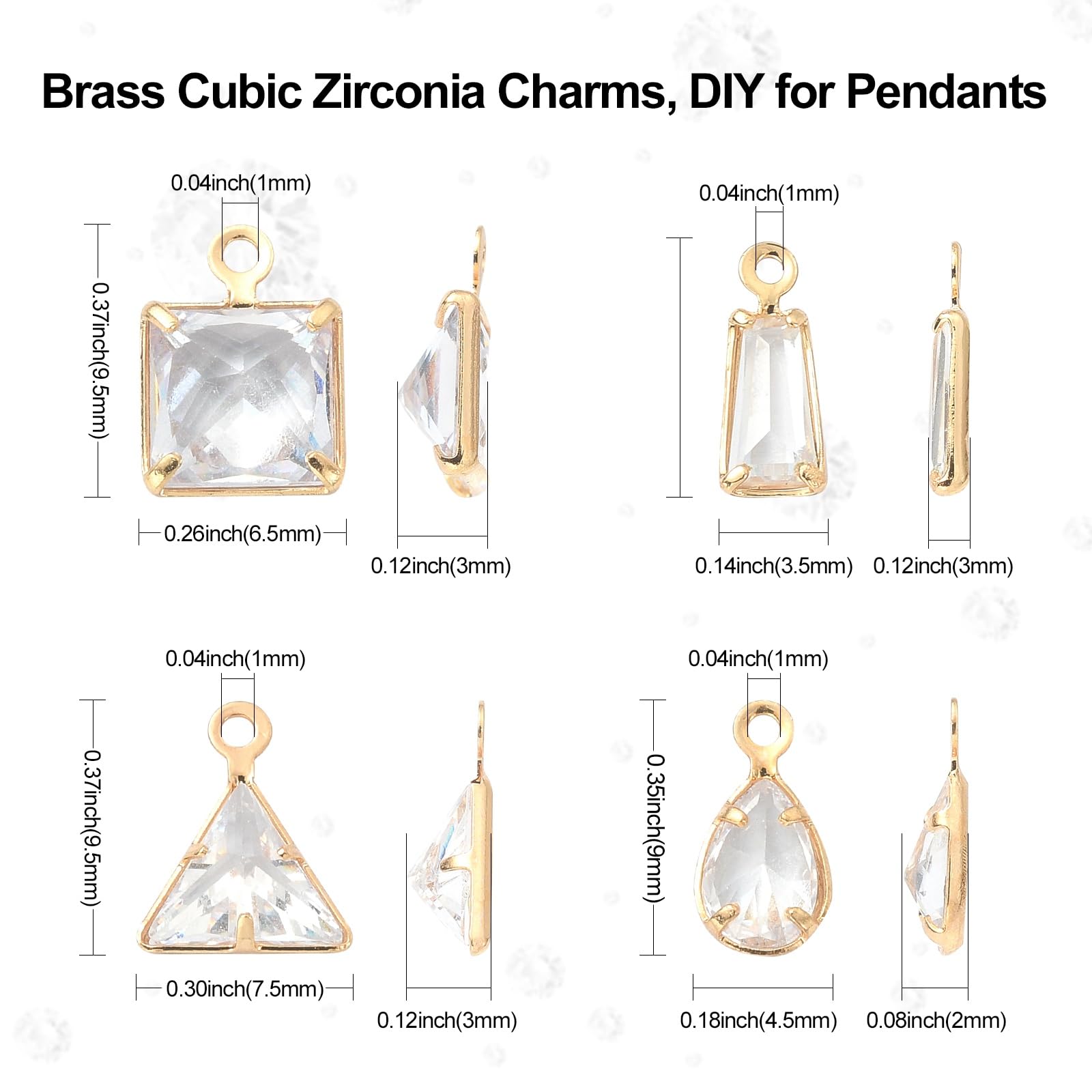 Brass Cubic Zirconia Charms, DIY for Pendants

0.04inch(1mm)
0.37inch(9.5mm)
0.26inch(6.5mm)
0.12inch(3mm)

0.04inch(1mm)
0.14inch(3.5mm)
0.12inch(3mm)

0.04inch(1mm)
0.37inch(9.5mm)
0.30inch(7.5mm)
0.12inch(3mm)

0.04inch(1mm)
0.35inch(9mm)
0.18inch(4.5mm)
0.08inch(2mm)